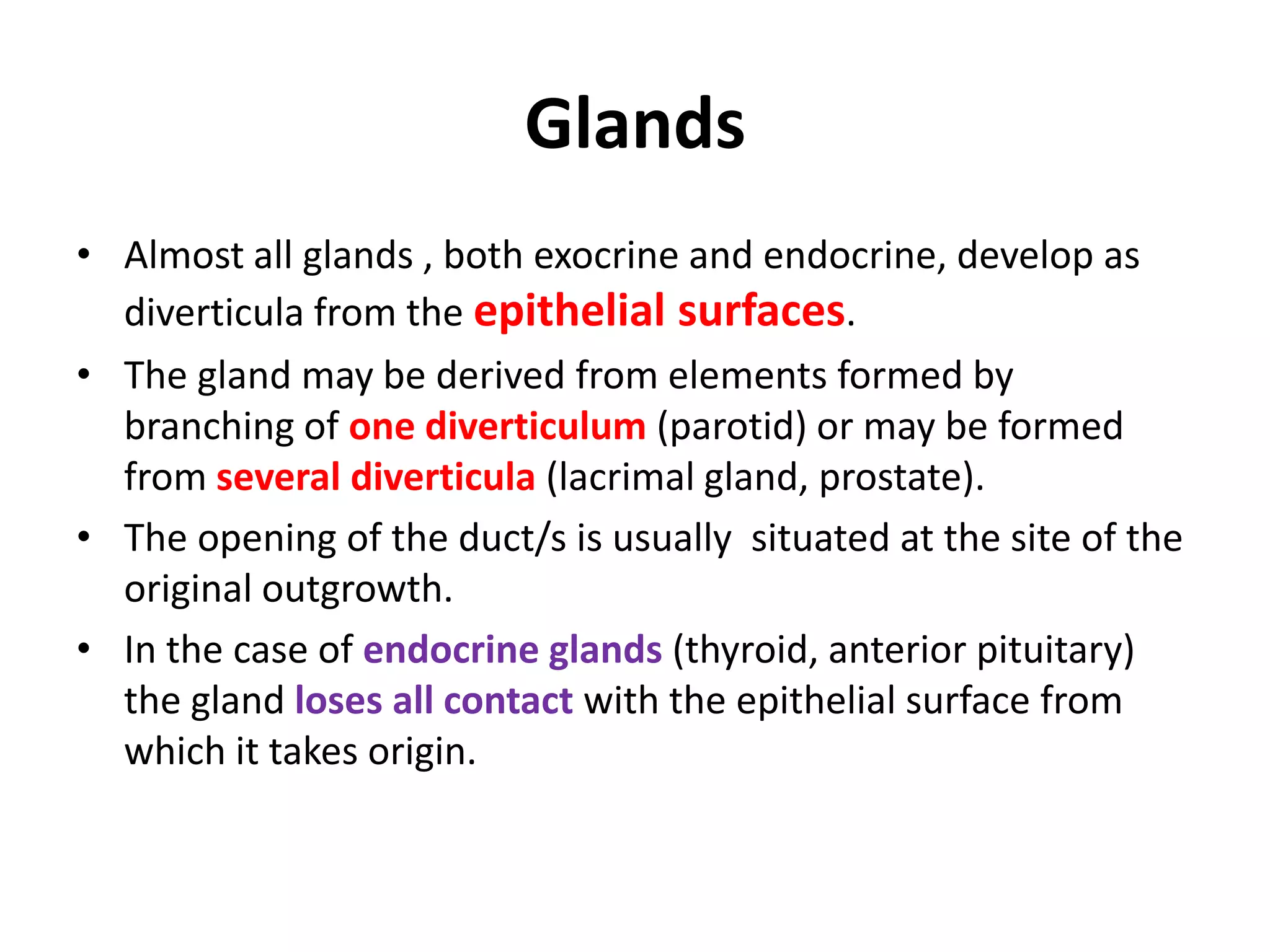 Glands

• Almost all glands , both exocrine and endocrine, develop as diverticula from the epithelial surfaces.

• The gland may be derived from elements formed by branching of one diverticulum (parotid) or may be formed from several diverticula (lacrimal gland, prostate).

• The opening of the duct/s is usually situated at the site of the original outgrowth.

• In the case of endocrine glands (thyroid, anterior pituitary) the gland loses all contact with the epithelial surface from which it takes origin.